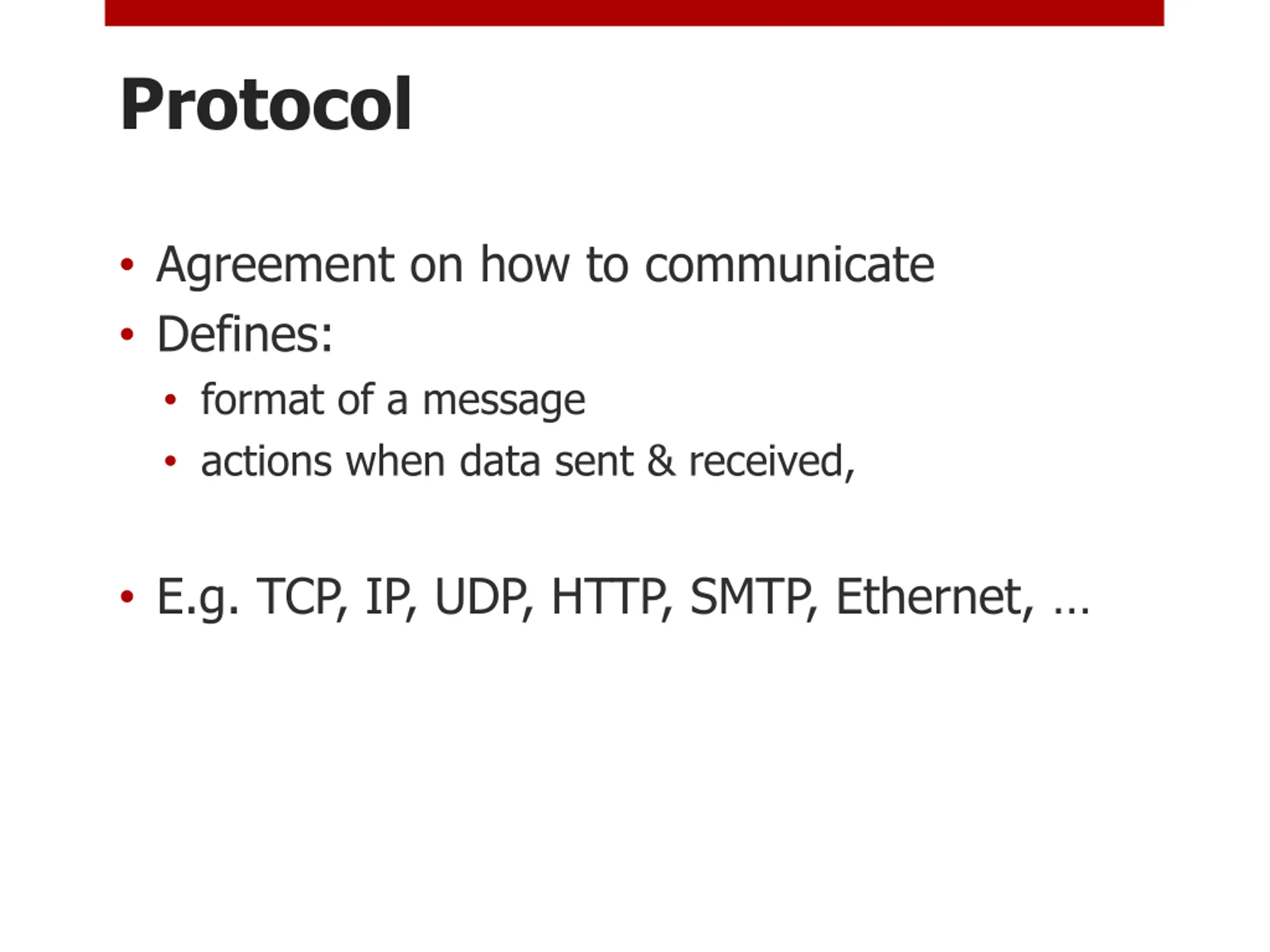 Protocol

• Agreement on how to communicate
• Defines:
  • format of a message
  • actions when data sent & received,

• E.g. TCP, IP, UDP, HTTP, SMTP, Ethernet, …